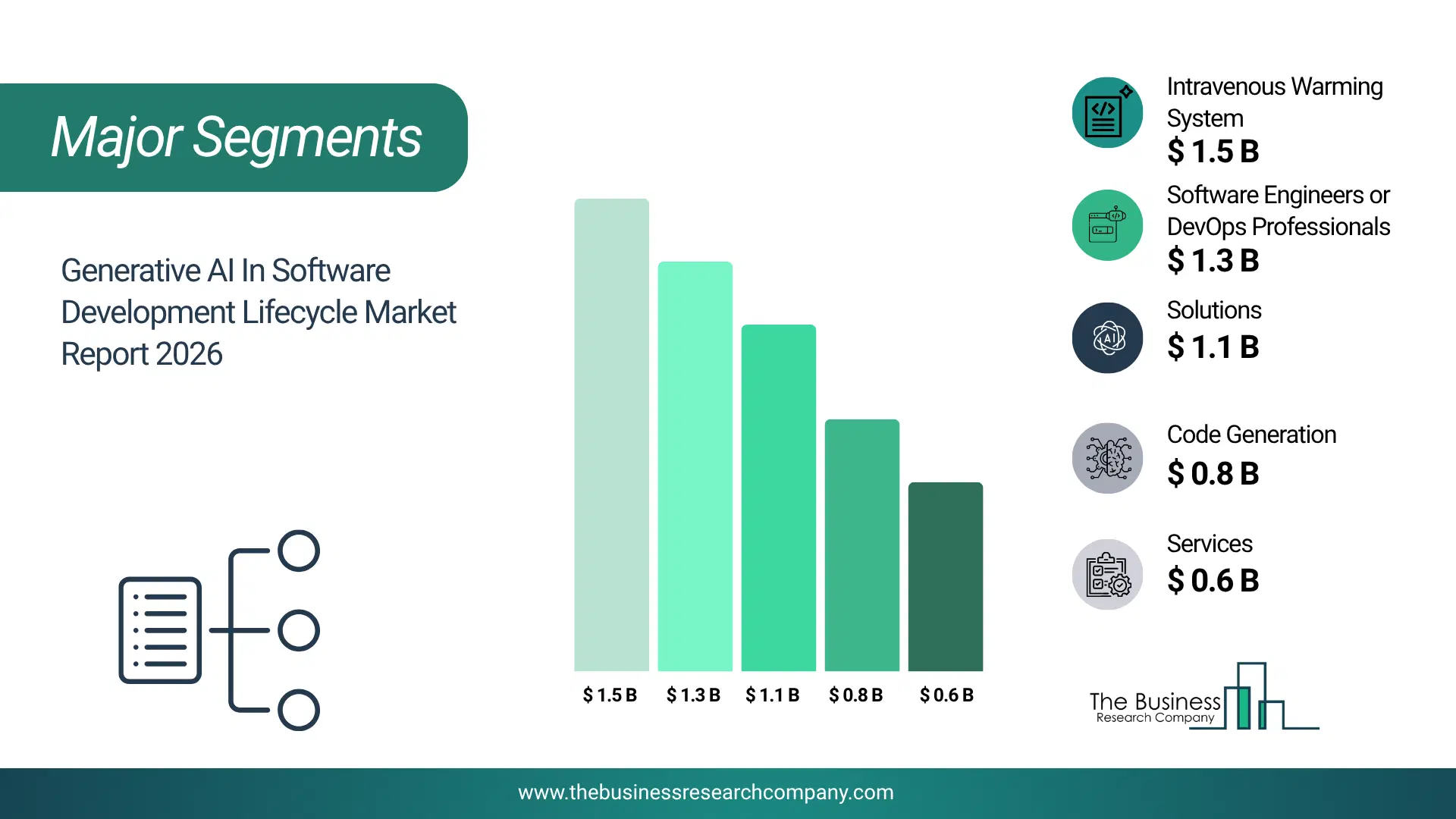 Major Segments

Generative AI In Software Development Lifecycle Market Report 2026

$ 1.5 B
$ 1.3 B
$ 1.1 B
$ 0.8 B
$ 0.6 B

Intravenous Warming System
$ 1.5 B

Software Engineers or DevOps Professionals
$ 1.3 B

Solutions
$ 1.1 B

Code Generation
$ 0.8 B

Services
$ 0.6 B

The Business Research Company

www.thebusinessresearchcompany.com